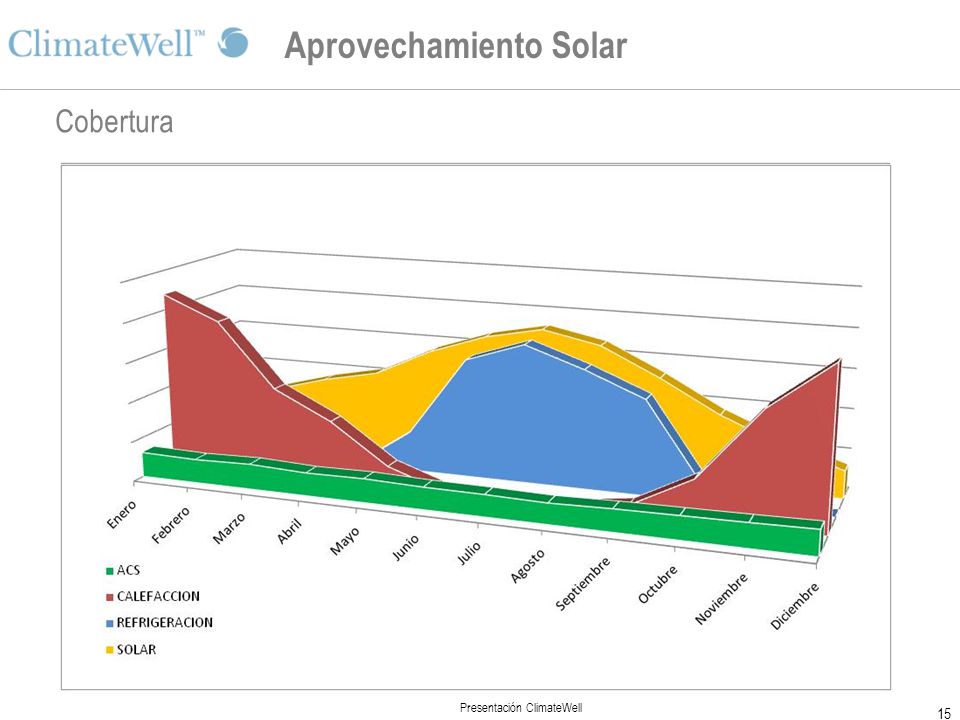 ClimateWell™

Aprovechamiento Solar

Cobertura

Enero
Febrero
Marzo
Abril
Mayo
Junio
Julio
Agosto
Septiembre
Octubre
Noviembre
Diciembre

ACS
CALEFACCION
REFRIGERACION
SOLAR

Presentación ClimateWell

15